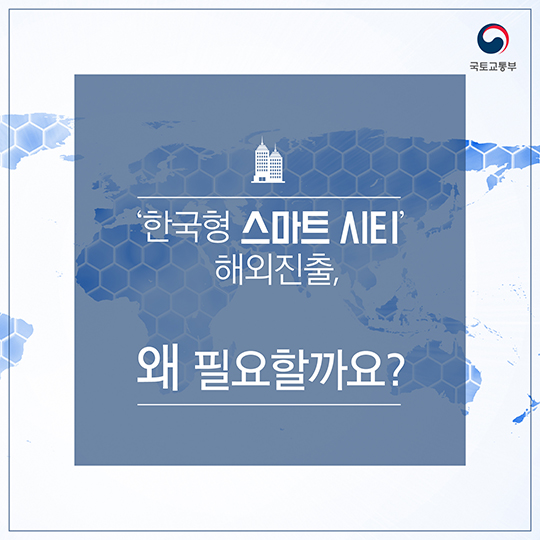 국토교통부

‘한국형 스마트 시티’ 해외진출,

왜 필요할까요?